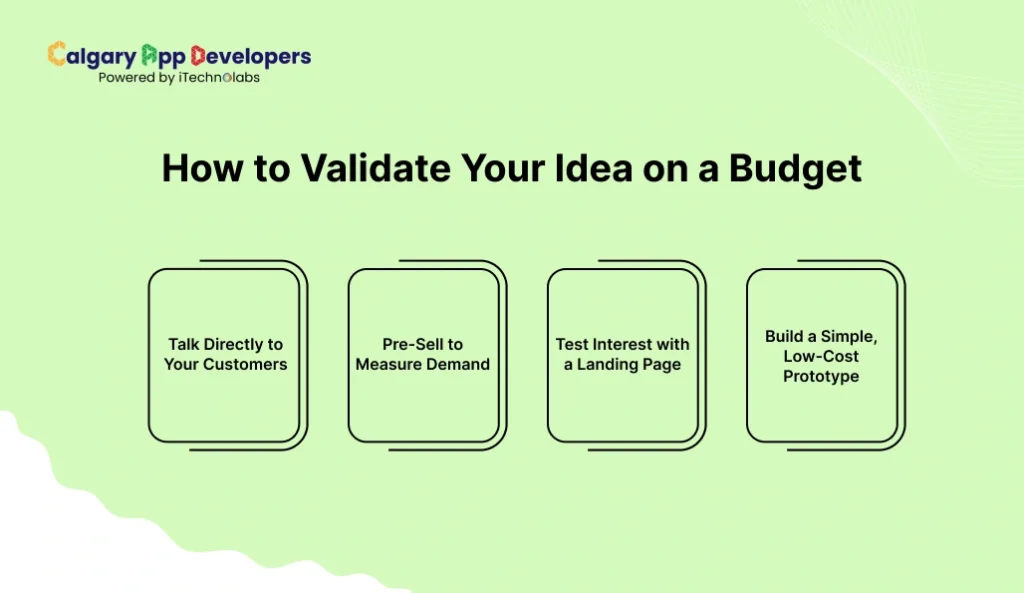 Calgary App Developers
Powered by iTechnolabs

How to Validate Your Idea on a Budget

Talk Directly to Your Customers

Pre-Sell to Measure Demand

Test Interest with a Landing Page

Build a Simple, Low-Cost Prototype